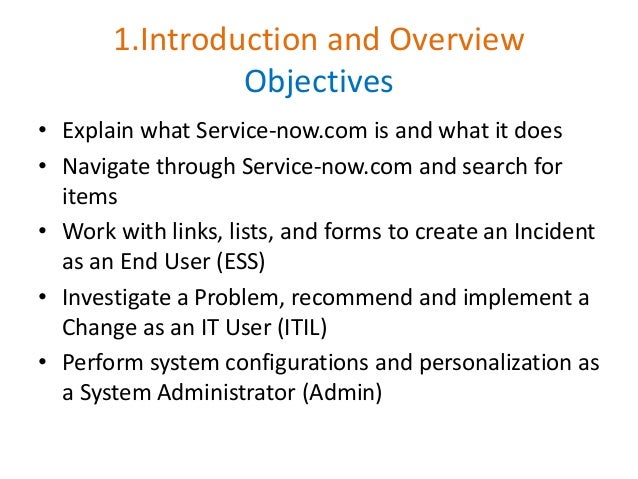 1.Introduction and Overview
Objectives

• Explain what Service-now.com is and what it does
• Navigate through Service-now.com and search for items
• Work with links, lists, and forms to create an Incident as an End User (ESS)
• Investigate a Problem, recommend and implement a Change as an IT User (ITIL)
• Perform system configurations and personalization as a System Administrator (Admin)